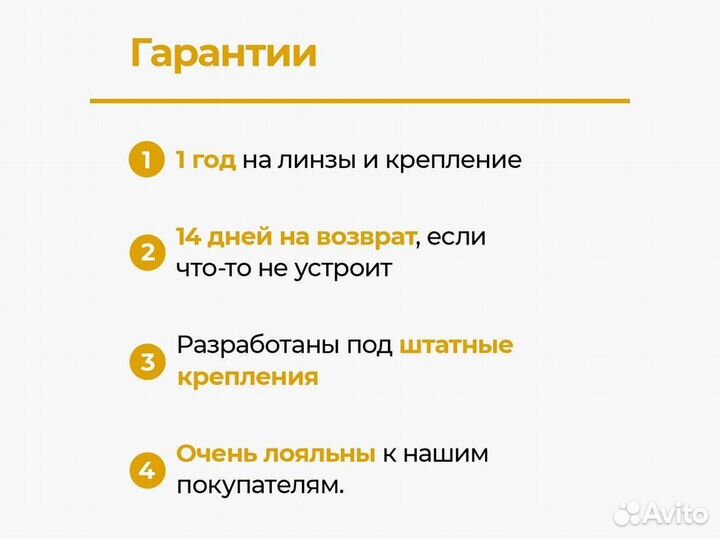 Гарантии

1 1 год на линзы и крепление

2 14 дней на возврат, если что-то не устроит

3 Разработаны под штатные крепления

4 Очень лояльны к нашим покупателям.

Avito